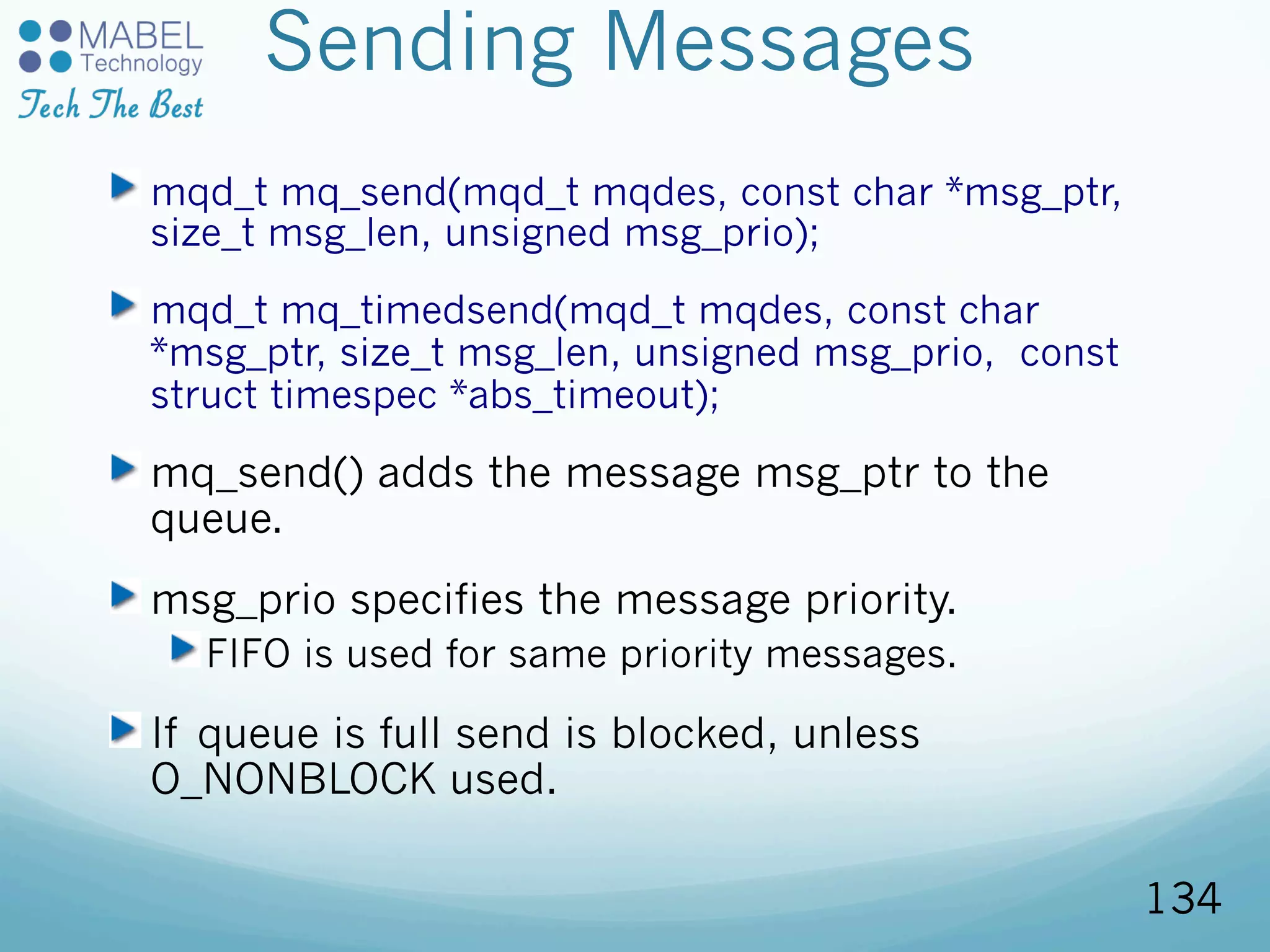 MABEL Technology
Tech The Best

Sending Messages

mqd_t mq_send(mqd_t mqdes, const char *msg_ptr, size_t msg_len, unsigned msg_prio);

mqd_t mq_timedsend(mqd_t mqdes, const char *msg_ptr, size_t msg_len, unsigned msg_prio, const struct timespec *abs_timeout);

mq_send() adds the message msg_ptr to the queue.

msg_prio specifies the message priority.

FIFO is used for same priority messages.

If queue is full send is blocked, unless O_NONBLOCK used.

134